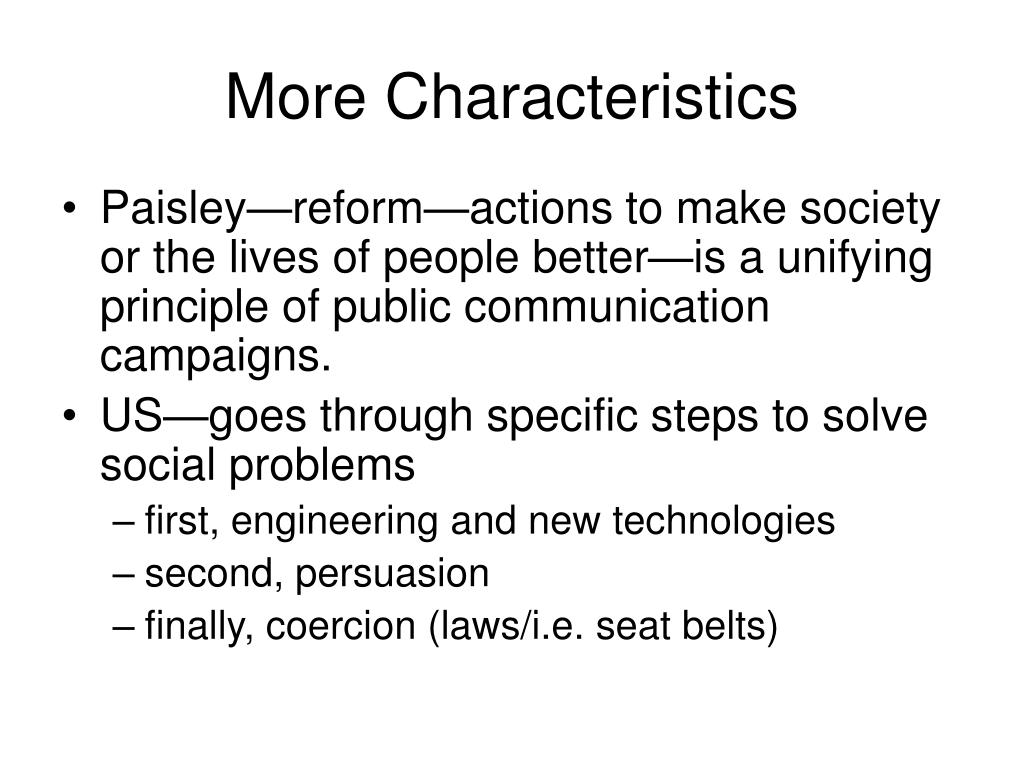 More Characteristics

• Paisley—reform—actions to make society or the lives of people better—is a unifying principle of public communication campaigns.
• US—goes through specific steps to solve social problems
– first, engineering and new technologies
– second, persuasion
– finally, coercion (laws/i.e. seat belts)